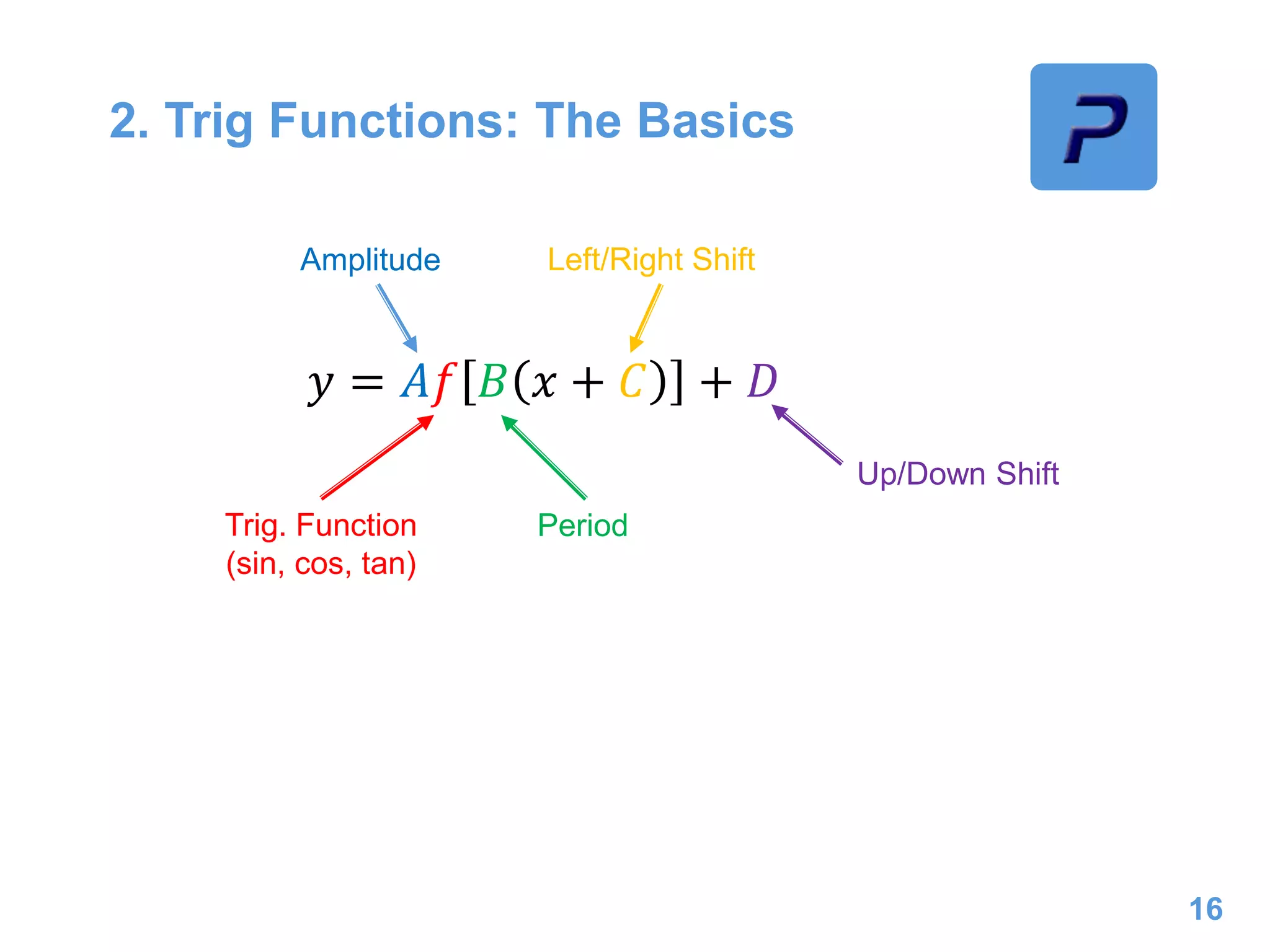 2. Trig Functions: The Basics

P

Amplitude

Left/Right Shift

$y = Af[B(x + C)] + D$

Up/Down Shift

Trig. Function
(sin, cos, tan)

Period

16